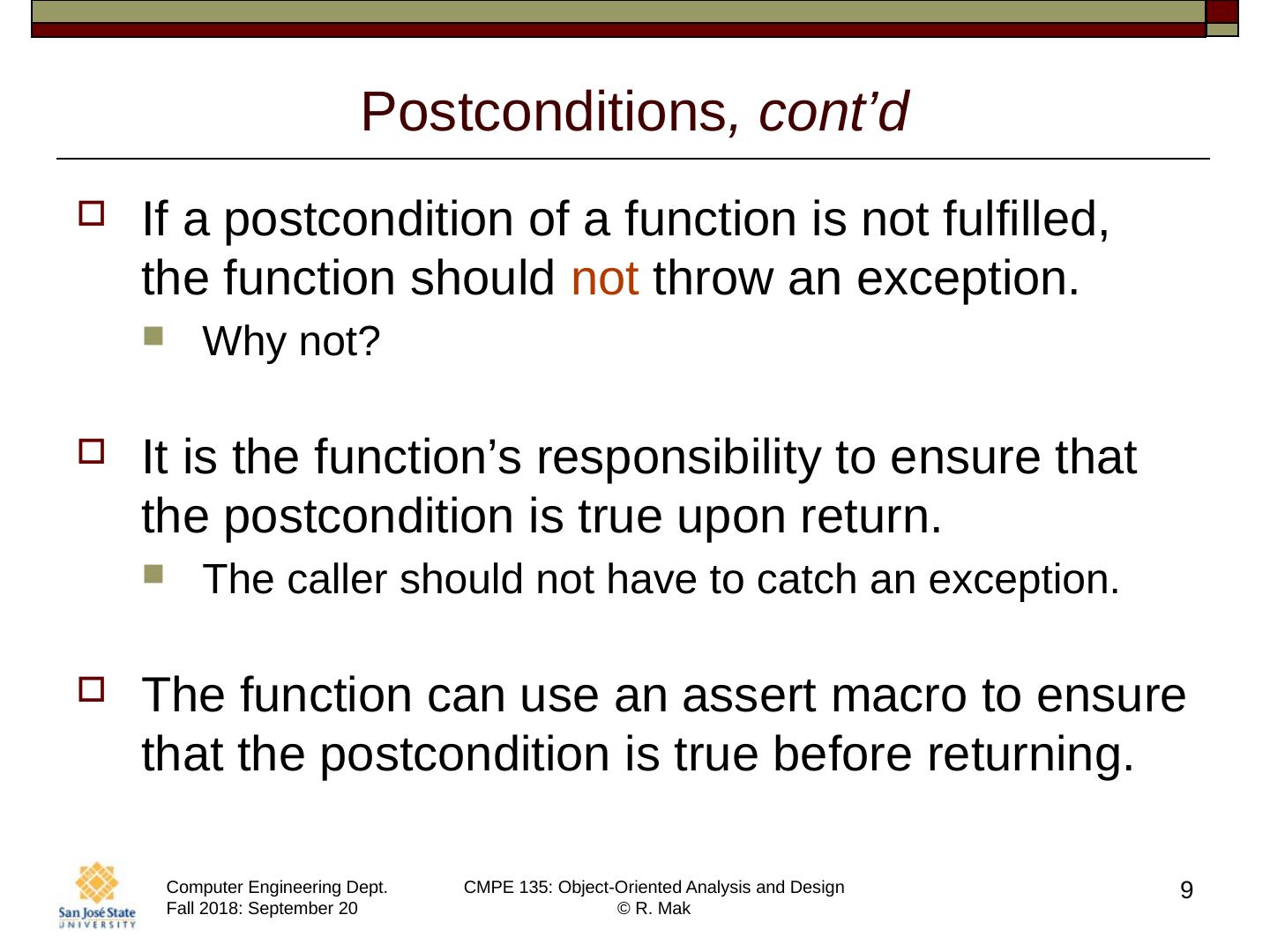 Postconditions, cont’d

If a postcondition of a function is not fulfilled, the function should not throw an exception.

Why not?

It is the function’s responsibility to ensure that the postcondition is true upon return.

The caller should not have to catch an exception.

The function can use an assert macro to ensure that the postcondition is true before returning.

San José State UNIVERSITY

Computer Engineering Dept.
Fall 2018: September 20

CMPE 135: Object-Oriented Analysis and Design
© R. Mak

9